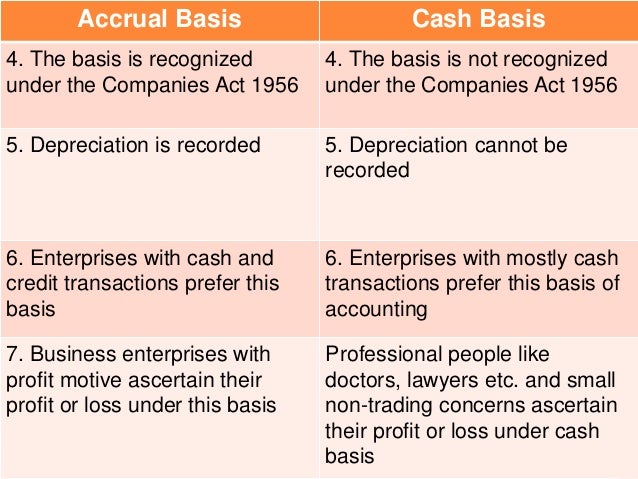 | Accrual Basis | Cash Basis |
|---|---|
| 4. The basis is recognized under the Companies Act 1956 | 4. The basis is not recognized under the Companies Act 1956 |
| 5. Depreciation is recorded | 5. Depreciation cannot be recorded |
| 6. Enterprises with cash and credit transactions prefer this basis | 6. Enterprises with mostly cash transactions prefer this basis of accounting |
| 7. Business enterprises with profit motive ascertain their profit or loss under this basis | Professional people like doctors, lawyers etc. and small non-trading concerns ascertain their profit or loss under cash basis |